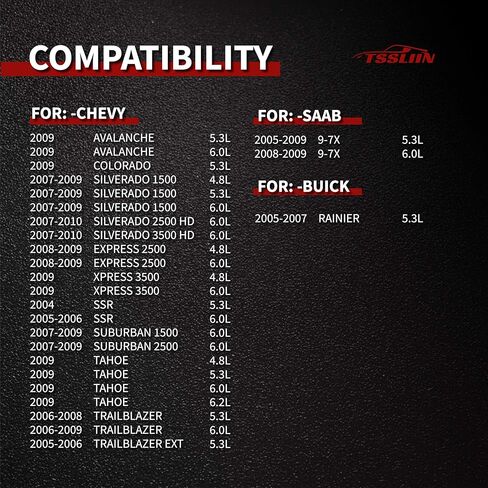 COMPATIBILITY

TSSLIIN

FOR: -CHEVY

| | | |
|---|---|---|
| 2009 | AVALANCHE | 5.3L |
| 2009 | AVALANCHE | 6.0L |
| 2009 | COLORADO | 5.3L |
| 2007-2009 | SILVERADO 1500 | 4.8L |
| 2007-2009 | SILVERADO 1500 | 5.3L |
| 2007-2009 | SILVERADO 1500 | 6.0L |
| 2007-2010 | SILVERADO 2500 HD | 6.0L |
| 2007-2010 | SILVERADO 3500 HD | 6.0L |
| 2008-2009 | EXPRESS 2500 | 4.8L |
| 2008-2009 | EXPRESS 2500 | 6.0L |
| 2009 | XPRESS 3500 | 4.8L |
| 2009 | XPRESS 3500 | 6.0L |
| 2004 | SSR | 5.3L |
| 2005-2006 | SSR | 6.0L |
| 2007-2009 | SUBURBAN 1500 | 6.0L |
| 2007-2009 | SUBURBAN 2500 | 6.0L |
| 2009 | TAHOE | 4.8L |
| 2009 | TAHOE | 5.3L |
| 2009 | TAHOE | 6.0L |
| 2009 | TAHOE | 6.2L |
| 2006-2008 | TRAILBLAZER | 5.3L |
| 2006-2009 | TRAILBLAZER | 6.0L |
| 2005-2006 | TRAILBLAZER EXT | 5.3L |

FOR: -SAAB

| | | |
|---|---|---|
| 2005-2009 | 9-7X | 5.3L |
| 2008-2009 | 9-7X | 6.0L |

FOR: -BUICK

| | | |
|---|---|---|
| 2005-2007 | RAINIER | 5.3L |